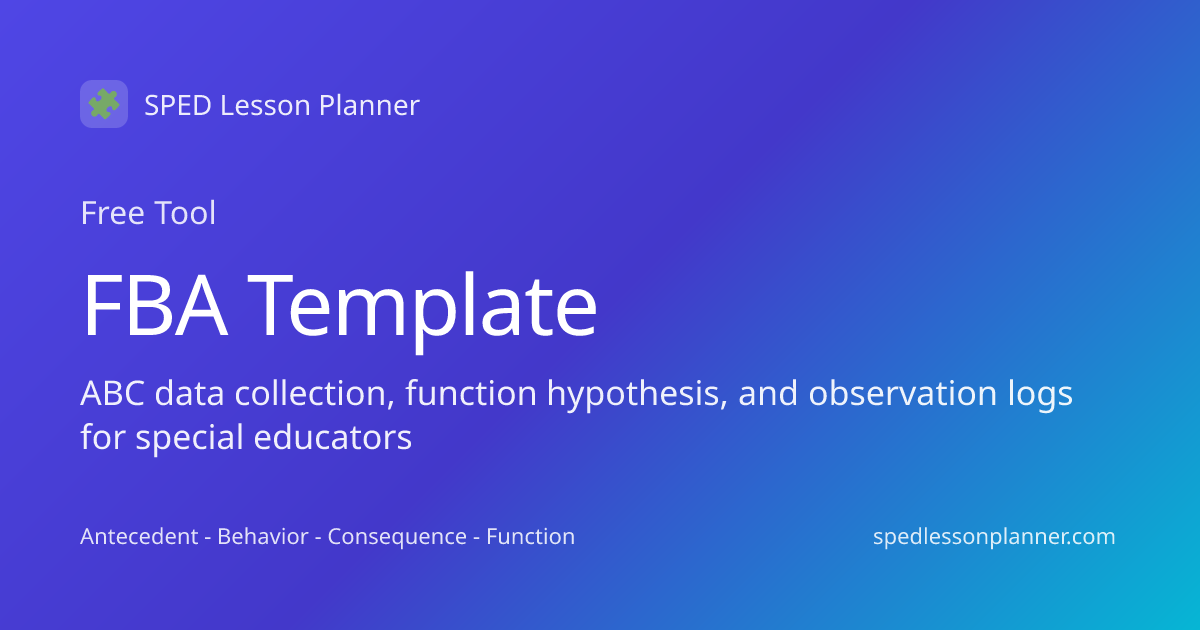 SPED Lesson Planner

Free Tool

FBA Template

ABC data collection, function hypothesis, and observation logs for special educators

Antecedent - Behavior - Consequence - Function

spedlessonplanner.com